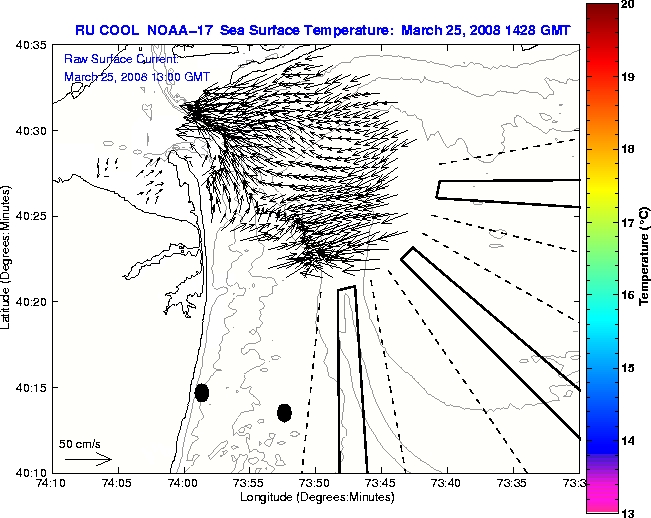 RU COOL NOAA-17 Sea Surface Temperature: March 25, 2008 1428 GMT

Raw Surface Current:
March 25, 2008 13:00 GMT

40:35
40:30
40:25
40:20
40:15
40:10

Latitude (Degrees:Minutes)

50 cm/s

74:10 74:05 74:00 73:55 73:50 73:45 73:40 73:35 73:3

Longitude (Degrees:Minutes)

20
19
18
17
16
15
14
13

Temperature (°C)